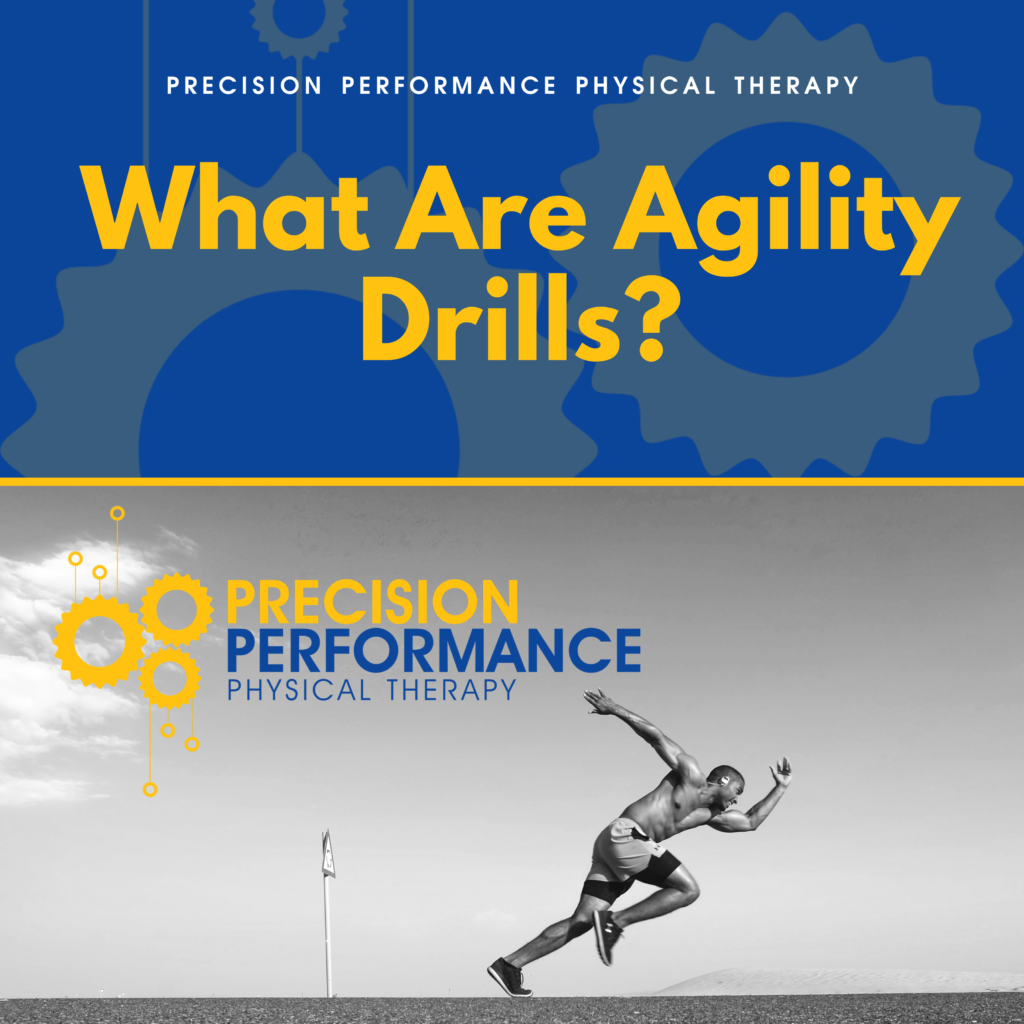 PRECISION PERFORMANCE PHYSICAL THERAPY

What Are Agility Drills?

PRECISION
PERFORMANCE
PHYSICAL THERAPY